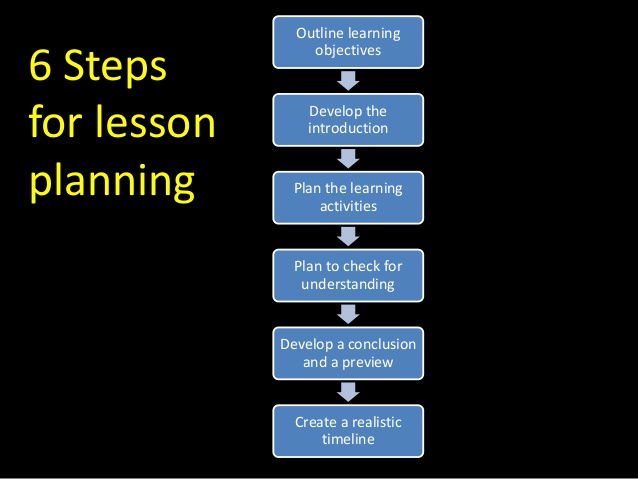 6 Steps for lesson planning

Outline learning objectives

Develop the introduction

Plan the learning activities

Plan to check for understanding

Develop a conclusion and a preview

Create a realistic timeline